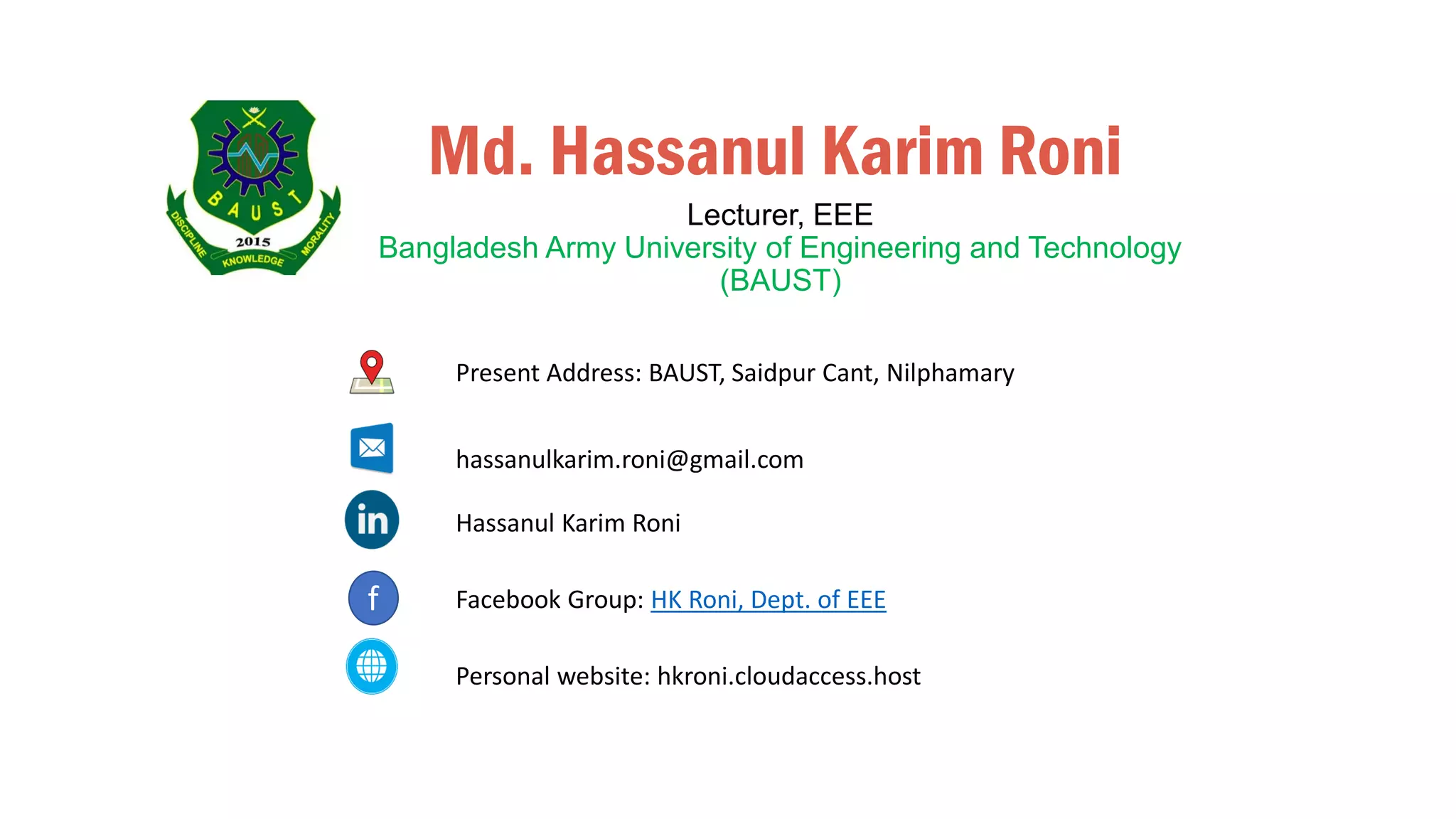 BAUST
2015
DISCIPLINE KNOWLEDGE MORALITY

Md. Hassanul Karim Roni

Lecturer, EEE
Bangladesh Army University of Engineering and Technology (BAUST)

Present Address: BAUST, Saidpur Cant, Nilphamary

hassanulkarim.roni@gmail.com

in

Hassanul Karim Roni

f

Facebook Group: HK Roni, Dept. of EEE

Personal website: hkroni.cloudaccess.host